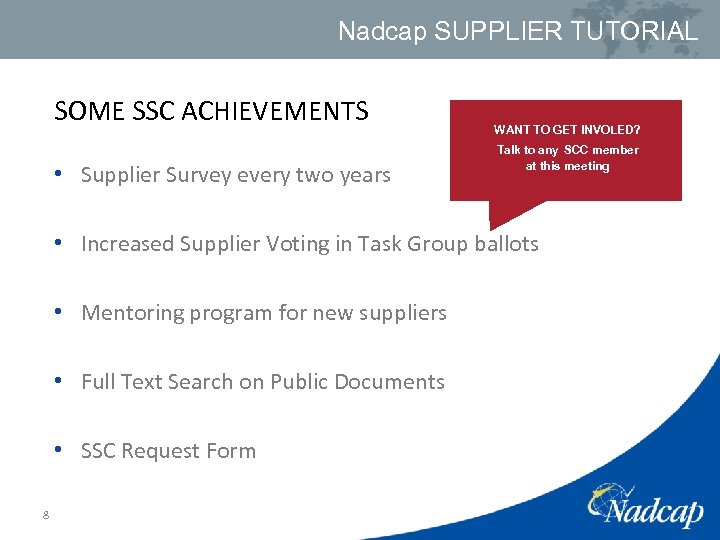 Nadcap SUPPLIER TUTORIAL

SOME SSC ACHIEVEMENTS

WANT TO GET INVOLED?
Talk to any SCC member at this meeting

• Supplier Survey every two years

• Increased Supplier Voting in Task Group ballots

• Mentoring program for new suppliers

• Full Text Search on Public Documents

• SSC Request Form

8

Nadcap